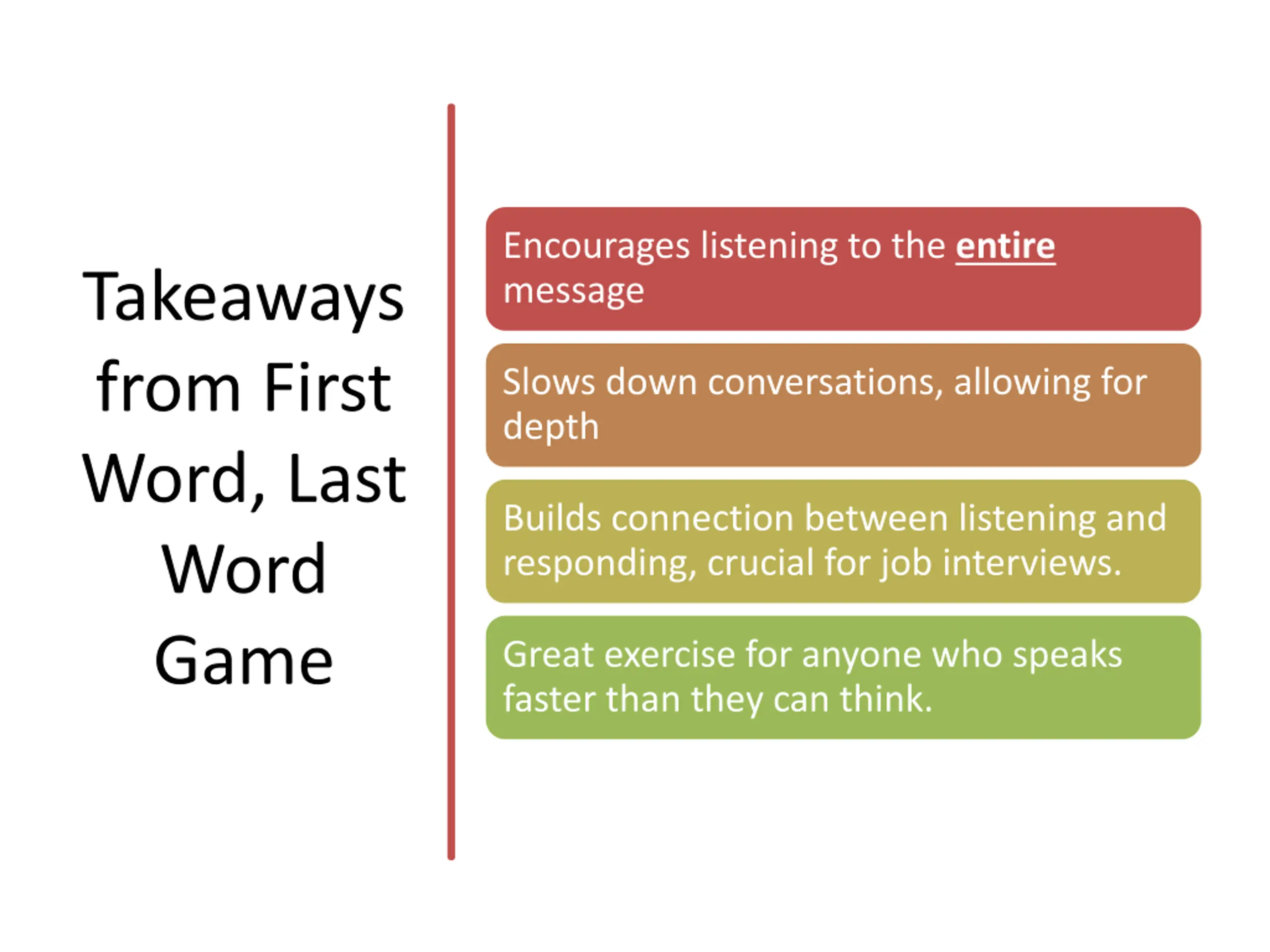 Takeaways from First Word, Last Word Game

Encourages listening to the entire message

Slows down conversations, allowing for depth

Builds connection between listening and responding, crucial for job interviews.

Great exercise for anyone who speaks faster than they can think.